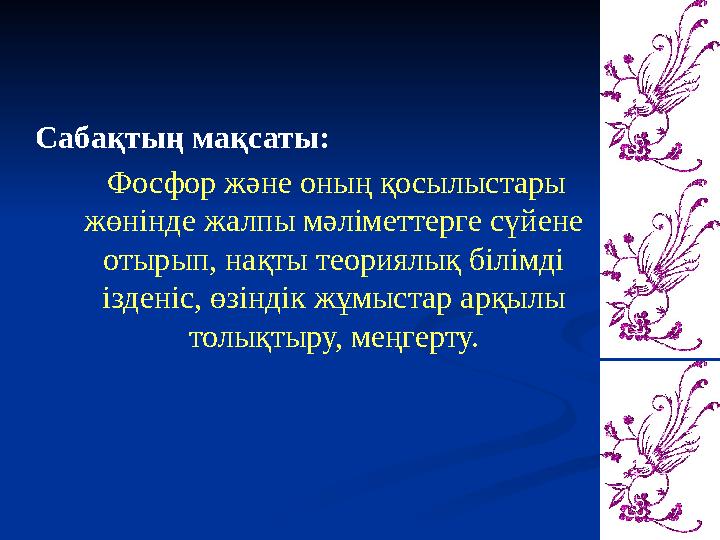 Сабақтың мақсаты:

Фосфор және оның қосылыстары жөнінде жалпы мәліметтерге сүйене отырып, нақты теориялық білімді ізденіс, өзіндік жұмыстар арқылы толықтыру, меңгерту.